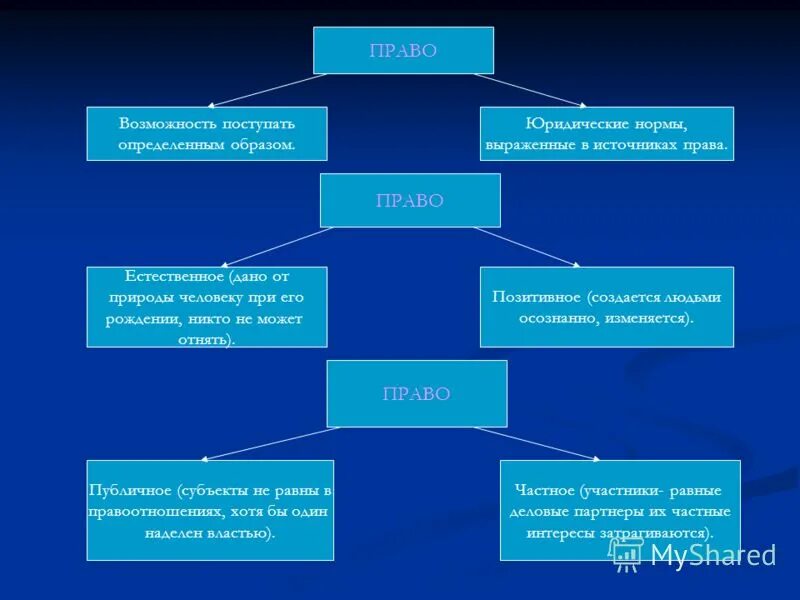 ПРАВО

Возможность поступать определенным образом.

Юридические нормы, выраженные в источниках права.

ПРАВО

Естественное (дано от природы человеку при его рождении, никто не может отнять).

Позитивное (создается людьми осознанно, изменяется).

ПРАВО

Публичное (субъекты не равны в правоотношениях, хотя бы один наделен властью).

Частное (участники- равные деловые партнеры их частные интересы затрагиваются).

MyShared